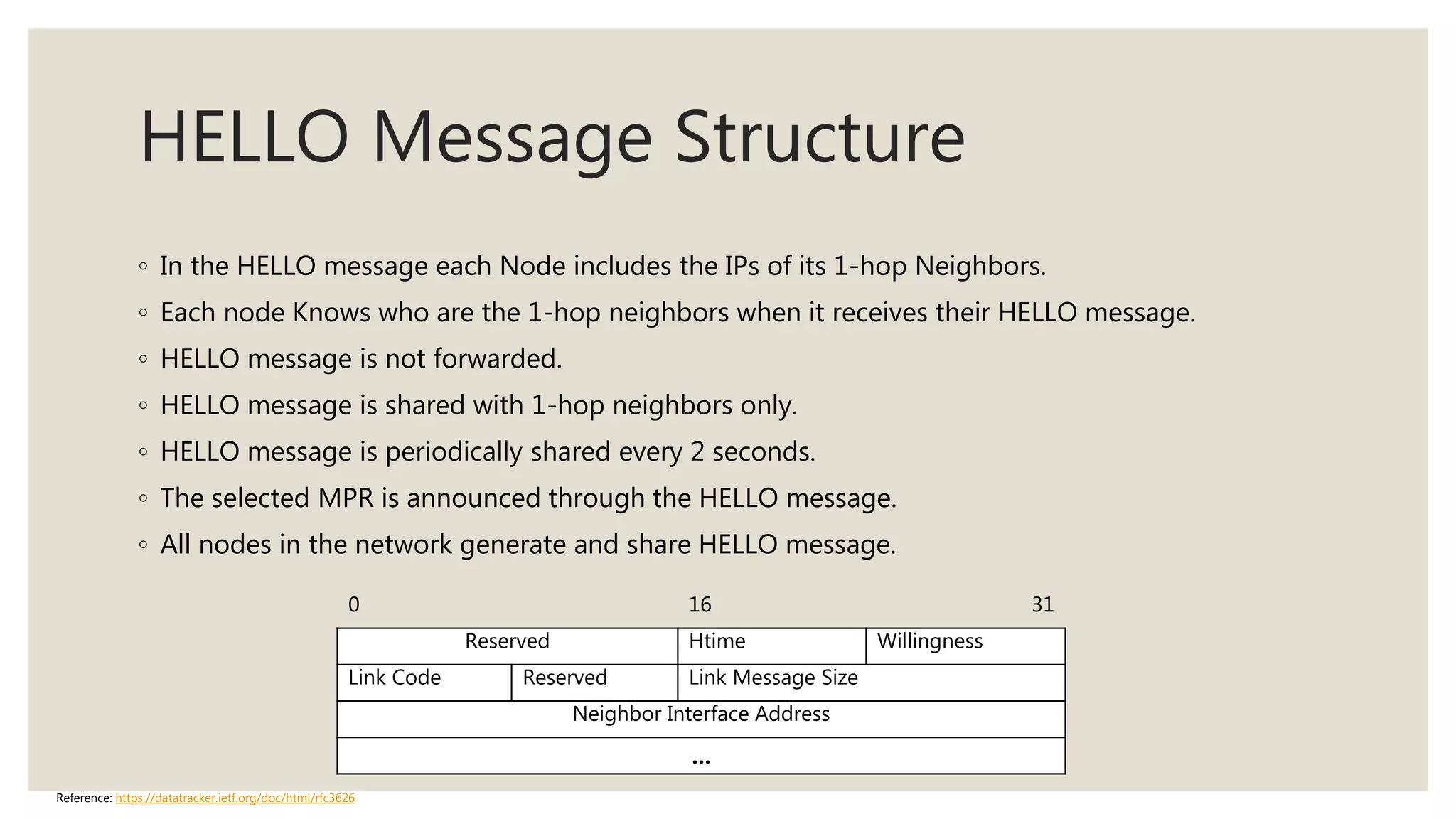 HELLO Message Structure

◦ In the HELLO message each Node includes the IPs of its 1-hop Neighbors.
◦ Each node Knows who are the 1-hop neighbors when it receives their HELLO message.
◦ HELLO message is not forwarded.
◦ HELLO message is shared with 1-hop neighbors only.
◦ HELLO message is periodically shared every 2 seconds.
◦ The selected MPR is announced through the HELLO message.
◦ All nodes in the network generate and share HELLO message.

0 16 31

| Reserved | | Htime | Willingness |
|---|---|---|---|
| Link Code | Reserved | Link Message Size | |
| Neighbor Interface Address | | | |
| ... | | | |

Reference: https://datatracker.ietf.org/doc/html/rfc3626